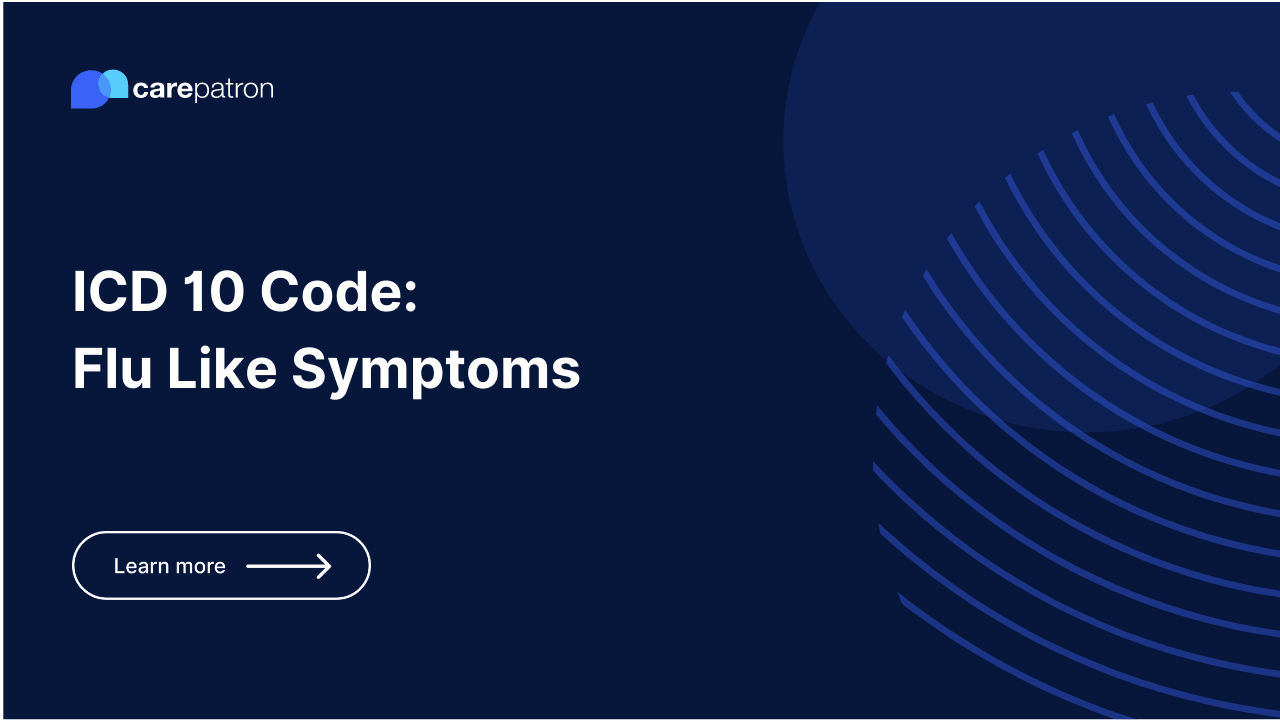 carepatron

ICD 10 Code:
Flu Like Symptoms

Learn more